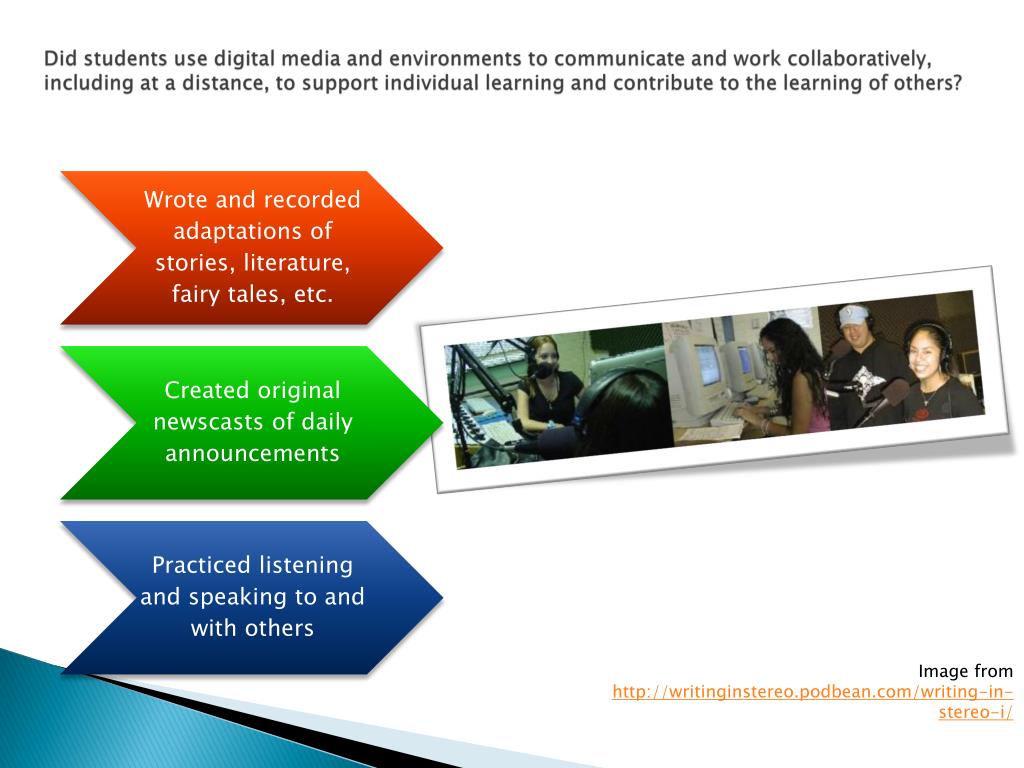 Did students use digital media and environments to communicate and work collaboratively, including at a distance, to support individual learning and contribute to the learning of others?

Wrote and recorded adaptations of stories, literature, fairy tales, etc.

Created original newscasts of daily announcements

Practiced listening and speaking to and with others

Image from http://writinginstereo.podbean.com/writing-in-stereo-i/